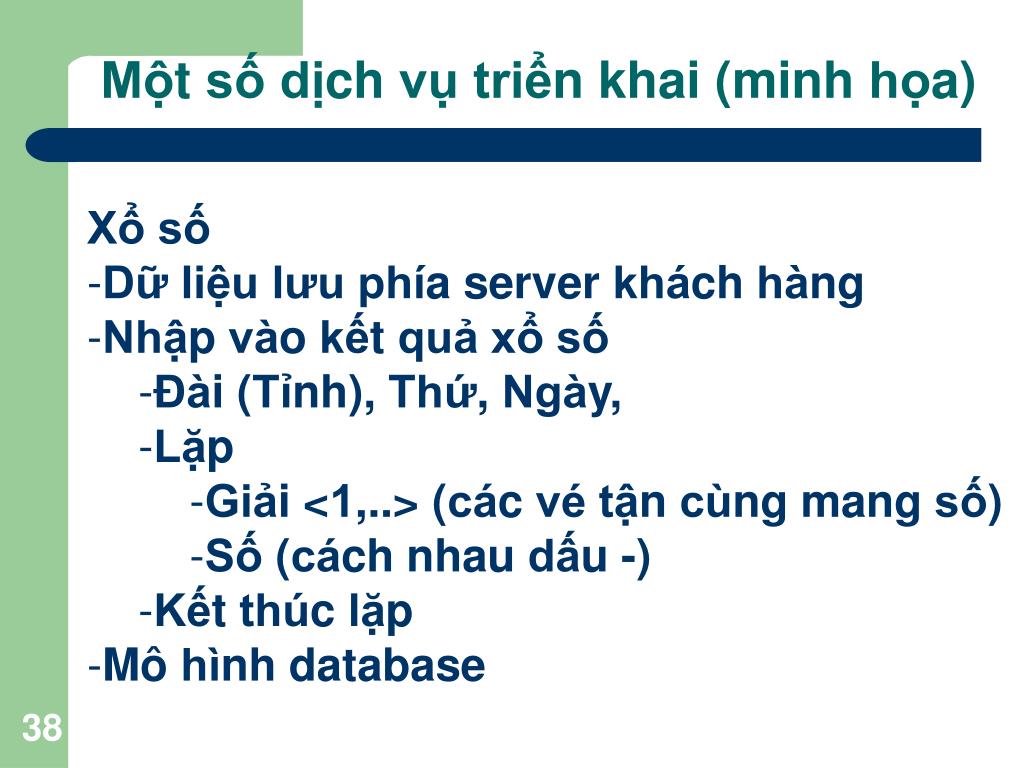 Một số dịch vụ triển khai (minh họa)

Xổ số
-Dữ liệu lưu phía server khách hàng
-Nhập vào kết quả xổ số
-Đài (Tỉnh), Thứ, Ngày,
-Lặp
-Giải <1,..> (các vé tận cùng mang số)
-Số (cách nhau dấu -)
-Kết thúc lặp
-Mô hình database

38